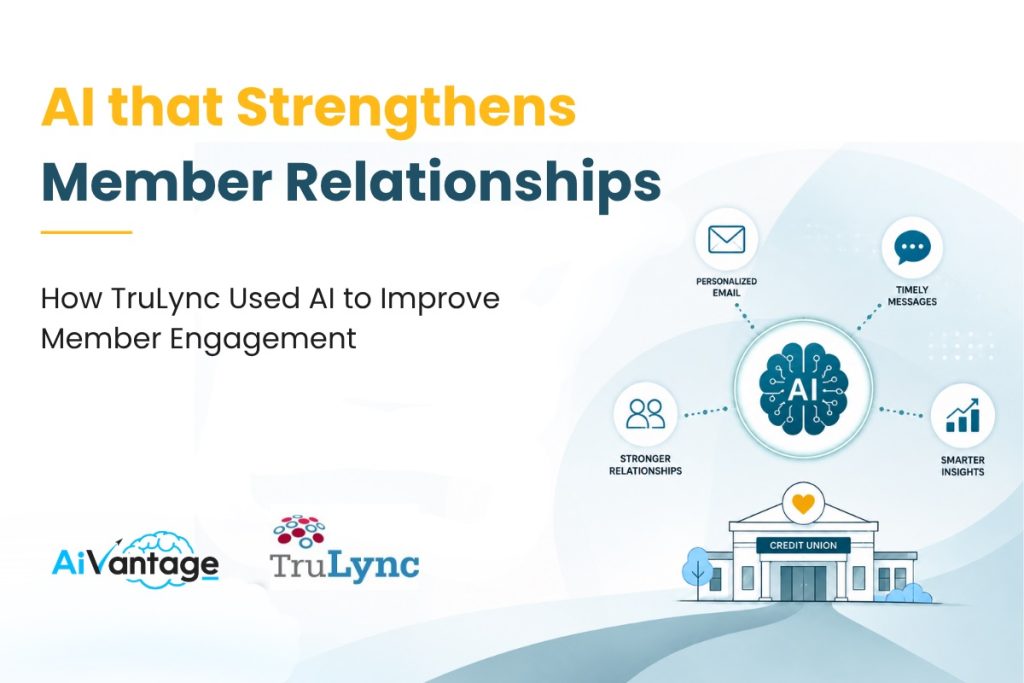 AI that Strengthens
Member Relationships

How TruLync Used AI to Improve Member Engagement

PERSONALIZED EMAIL

TIMELY MESSAGES

AI

STRONGER RELATIONSHIPS

SMARTER INSIGHTS

CREDIT UNION

AiVantage

TruLync